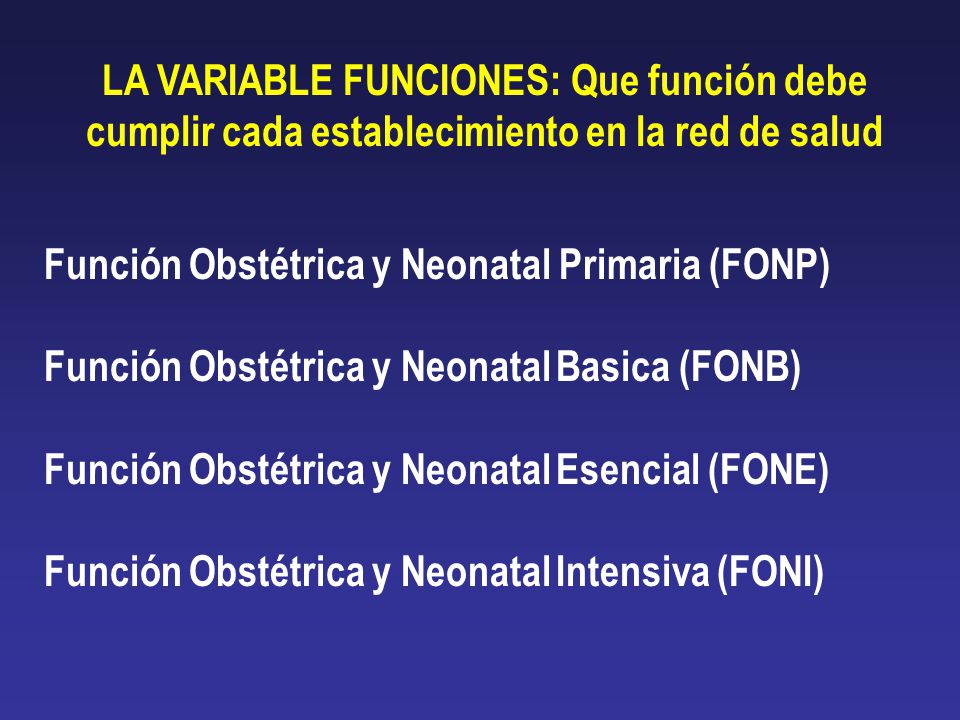 LA VARIABLE FUNCIONES: Que función debe cumplir cada establecimiento en la red de salud

Función Obstétrica y Neonatal Primaria (FONP)

Función Obstétrica y Neonatal Basica (FONB)

Función Obstétrica y Neonatal Esencial (FONE)

Función Obstétrica y Neonatal Intensiva (FONI)